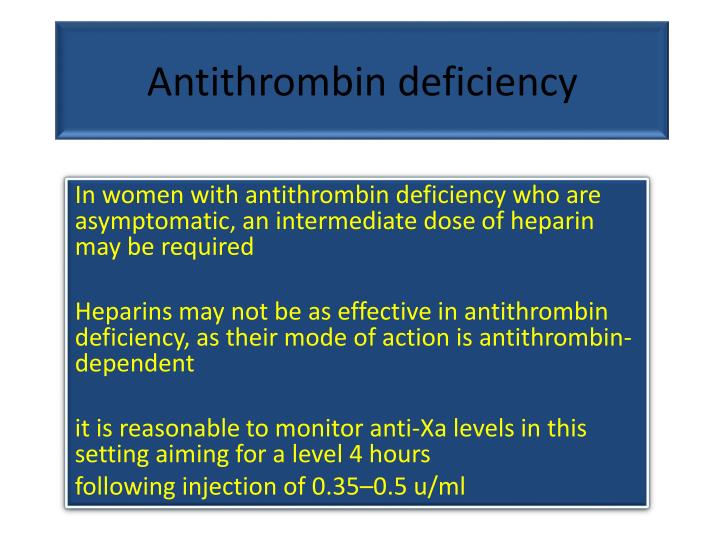 Antithrombin deficiency

In women with antithrombin deficiency who are asymptomatic, an intermediate dose of heparin may be required

Heparins may not be as effective in antithrombin deficiency, as their mode of action is antithrombin-dependent

it is reasonable to monitor anti-Xa levels in this setting aiming for a level 4 hours
following injection of 0.35–0.5 u/ml